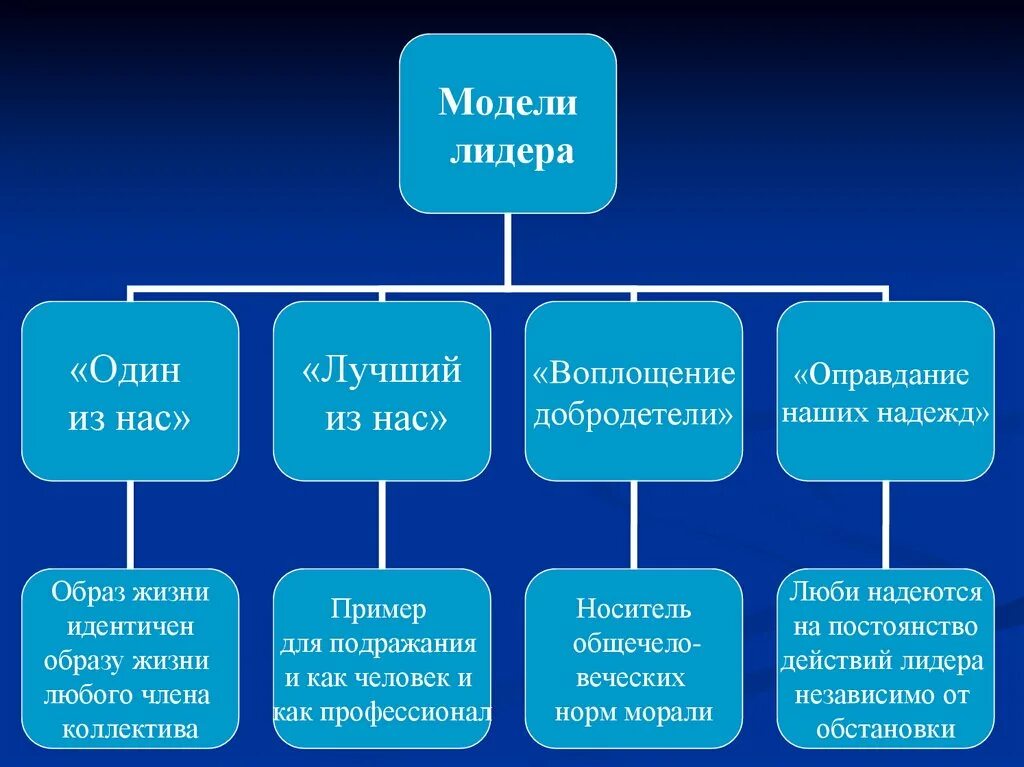 Модели лидера

«Один из нас»

«Лучший из нас»

«Воплощение добродетели»

«Оправдание наших надежд»

Образ жизни идентичен образу жизни любого члена коллектива

Пример для подражания и как человек и как профессионал

Носитель общечеловеческих норм морали

Люби надеются на постоянство действий лидера независимо от обстановки